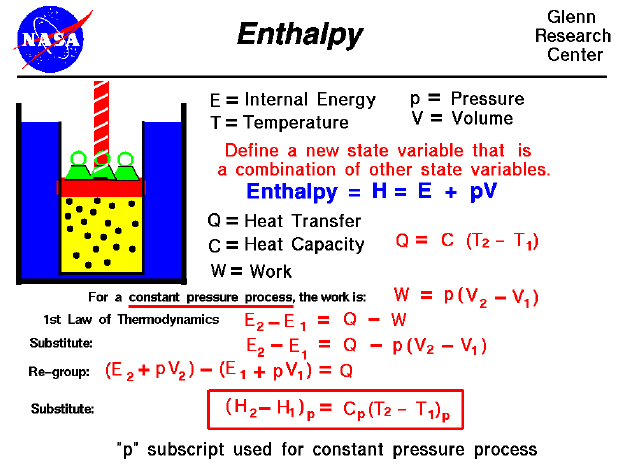 NASA

Enthalpy

Glenn Research Center

E = Internal Energy
T = Temperature

p = Pressure
V = Volume

Define a new state variable that is a combination of other state variables.

Enthalpy = H = E + pV

Q = Heat Transfer
C = Heat Capacity
W = Work

$Q = C (T_2 - T_1)$

For a constant pressure process, the work is: $W = p(V_2 - V_1)$

1st Law of Thermodynamics $E_2 - E_1 = Q - W$

Substitute: $E_2 - E_1 = Q - p(V_2 - V_1)$

Re-group: $(E_2 + pV_2) - (E_1 + pV_1) = Q$

Substitute: $(H_2 - H_1)_p = C_p(T_2 - T_1)_p$

"p" subscript used for constant pressure process